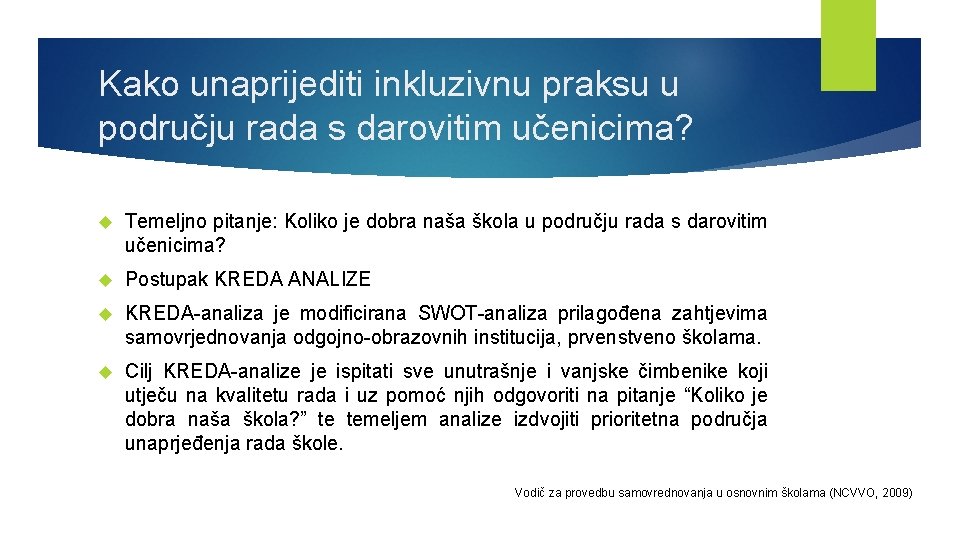 Kako unaprijediti inkluzivnu praksu u području rada s darovitim učenicima?

Temeljno pitanje: Koliko je dobra naša škola u području rada s darovitim učenicima?

Postupak KREDA ANALIZE

KREDA-analiza je modificirana SWOT-analiza prilagođena zahtjevima samovrjednovanja odgojno-obrazovnih institucija, prvenstveno školama.

Cilj KREDA-analize je ispitati sve unutrašnje i vanjske čimbenike koji utječu na kvalitetu rada i uz pomoć njih odgovoriti na pitanje “Koliko je dobra naša škola?” te temeljem analize izdvojiti prioritetna područja unaprjeđenja rada škole.

Vodič za provedbu samovrednovanja u osnovnim školama (NCVVO, 2009)